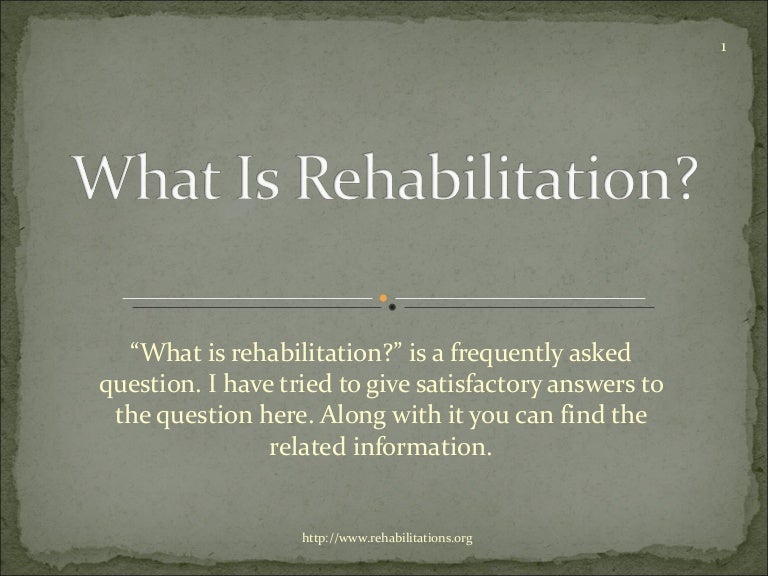 1

What Is Rehabilitation?

“What is rehabilitation?” is a frequently asked question. I have tried to give satisfactory answers to the question here. Along with it you can find the related information.

http://www.rehabilitations.org